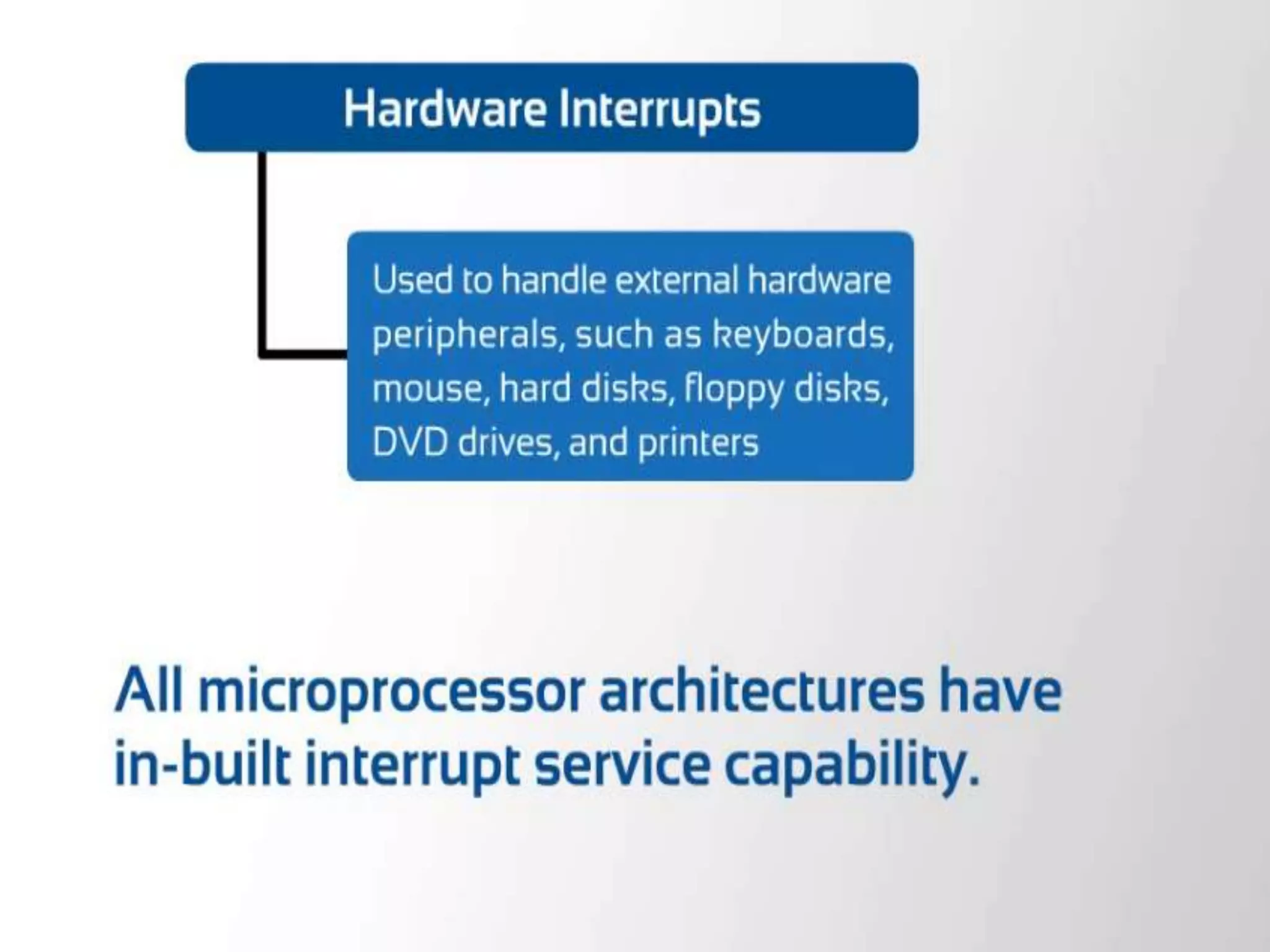 Hardware Interrupts

Used to handle external hardware peripherals, such as keyboards, mouse, hard disks, floppy disks, DVD drives, and printers

All microprocessor architectures have in-built interrupt service capability.